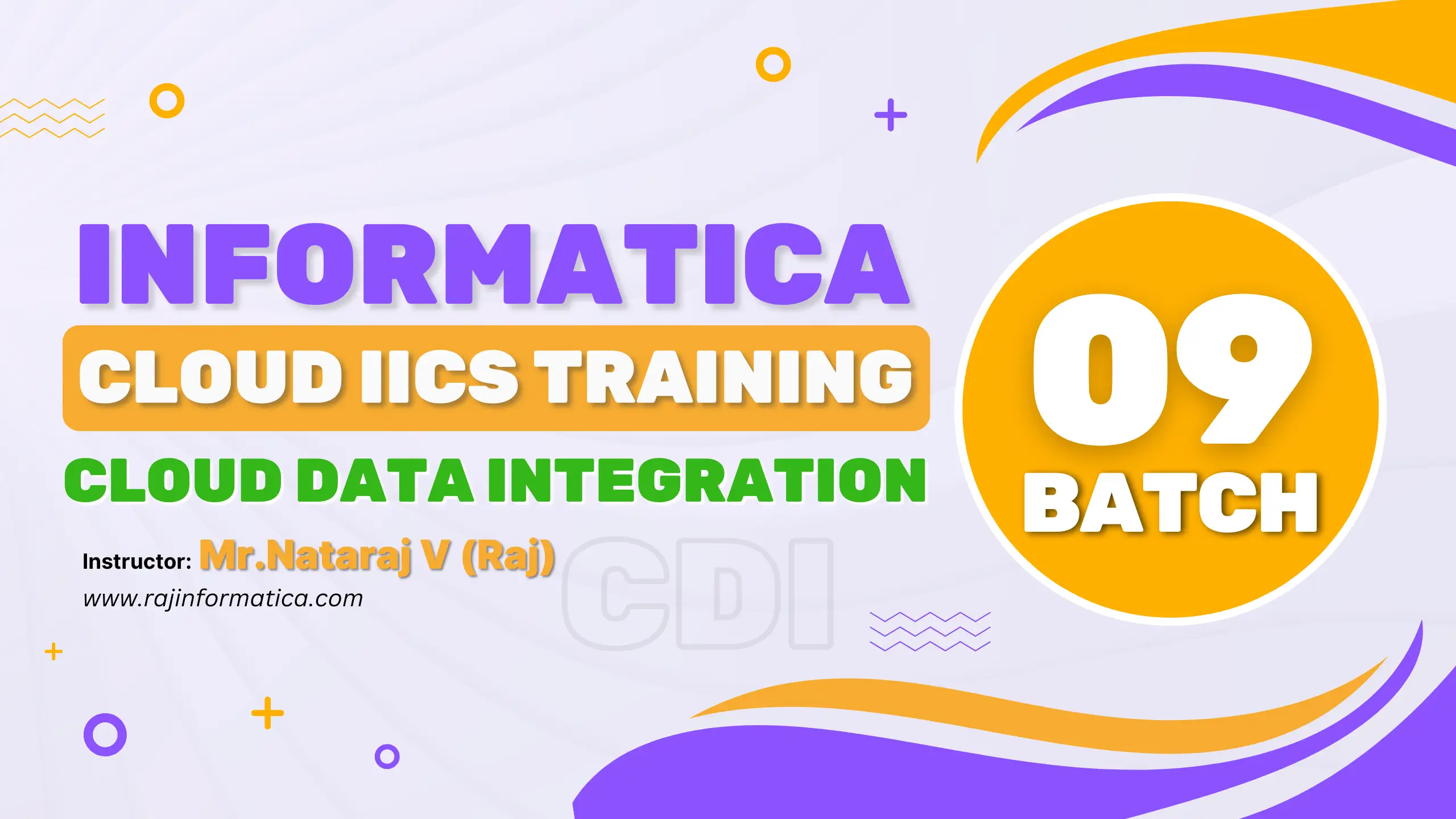 INFORMATICA
CLOUD IICS TRAINING
CLOUD DATA INTEGRATION
Instructor: Mr.Nataraj V (Raj)
www.rajinformatica.com
CDI
09
BATCH